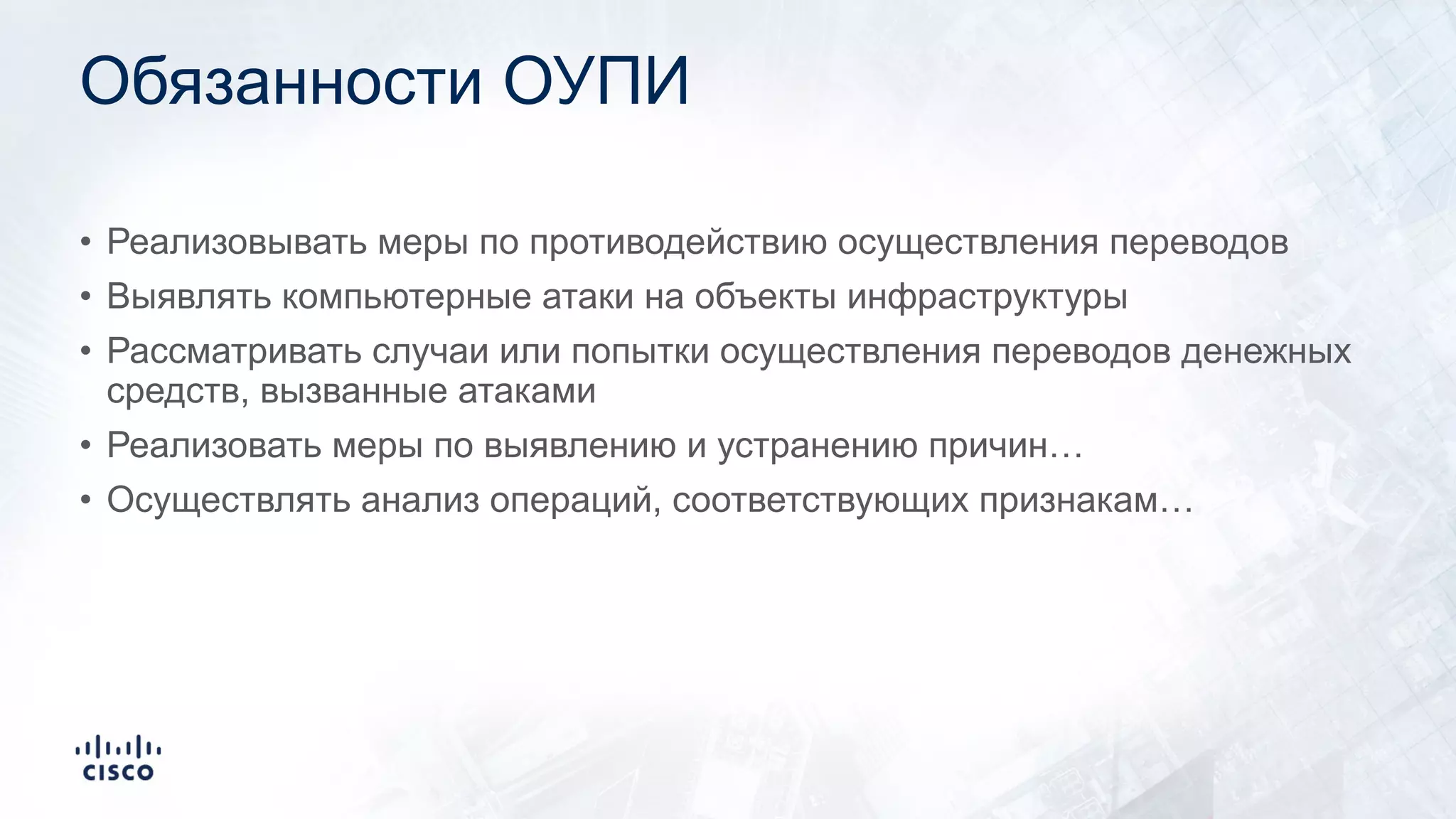 Обязанности ОУПИ

• Реализовывать меры по противодействию осуществления переводов
• Выявлять компьютерные атаки на объекты инфраструктуры
• Рассматривать случаи или попытки осуществления переводов денежных средств, вызванные атаками
• Реализовать меры по выявлению и устранению причин…
• Осуществлять анализ операций, соответствующих признакам…

cisco